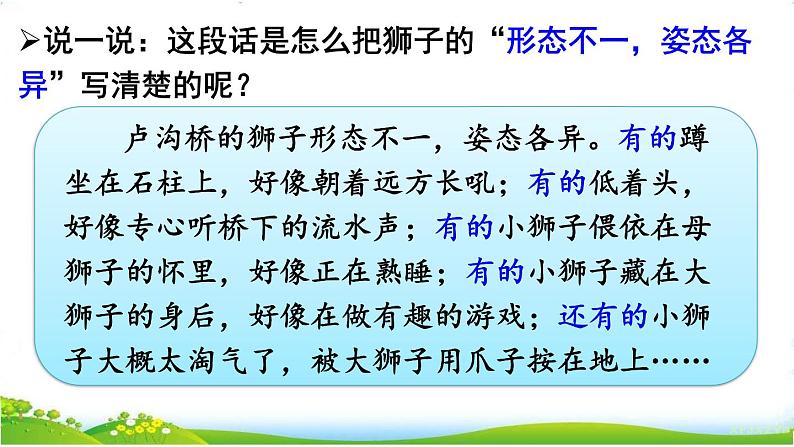 ➢说一说：这段话是怎么把狮子的“形态不一，姿态各异”写清楚的呢？

卢沟桥的狮子形态不一，姿态各异。有的蹲坐在石柱上，好像朝着远方长吼；有的低着头，好像专心听桥下的流水声；有的小狮子偎依在母狮子的怀里，好像正在熟睡；有的小狮子藏在大狮子的身后，好像在做有趣的游戏；还有的小狮子大概太淘气了，被大狮子用爪子按在地上……